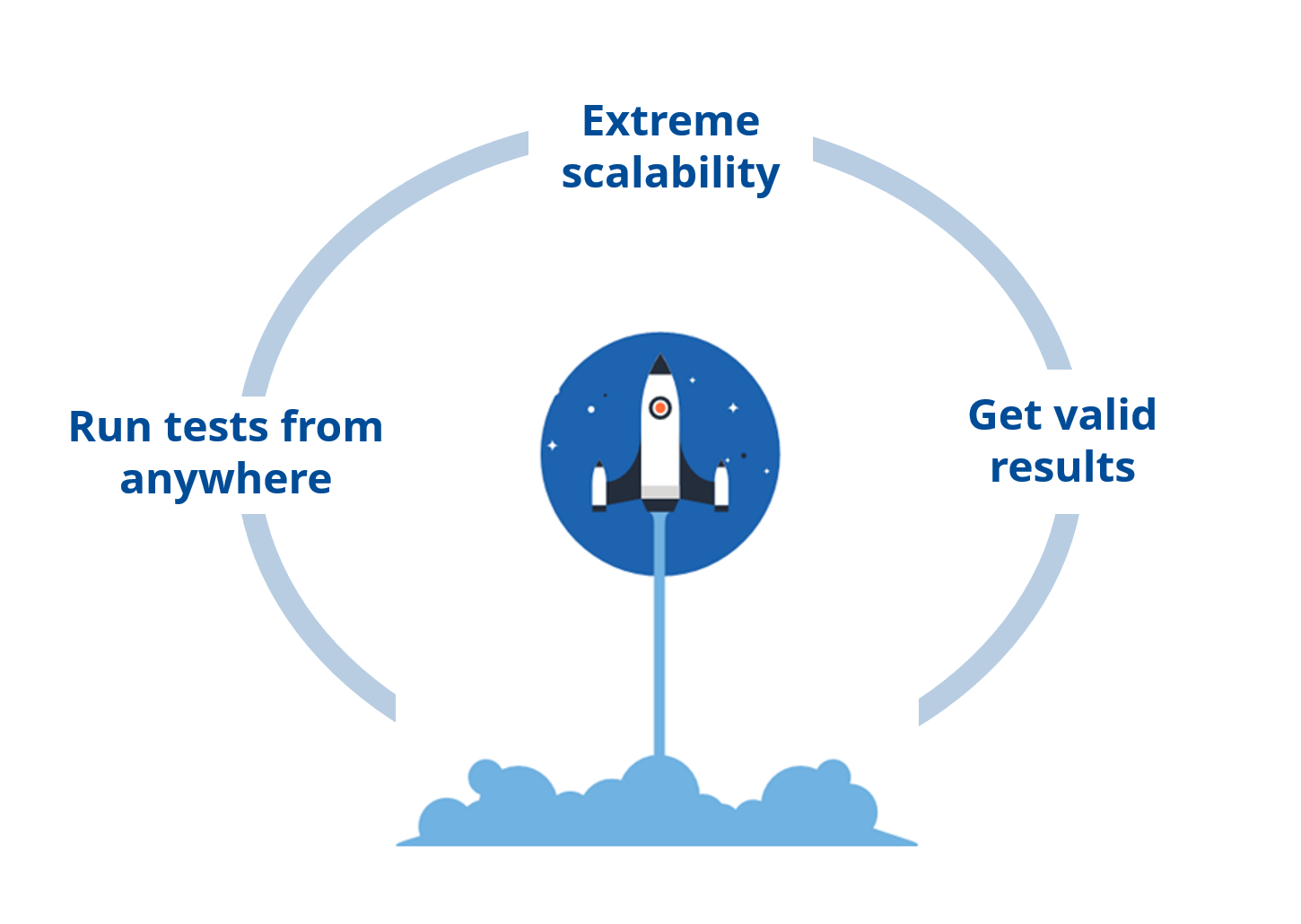 Extreme scalability

Run tests from anywhere

Get valid results